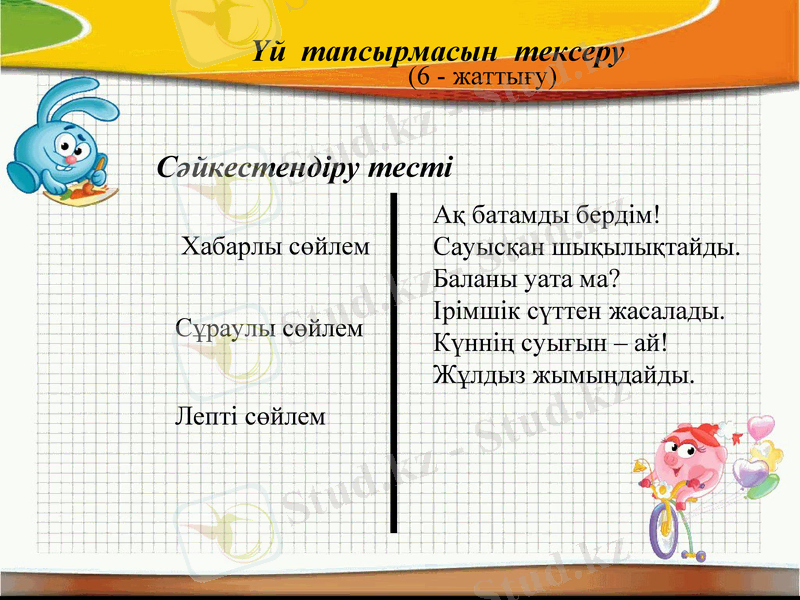 Үй тапсырмасын тексеру
(6 - жаттығу)

Сәйкестендіру тесті

Хабарлы сөйлем

Сұраулы сөйлем

Лепті сөйлем

Ақ батамды бердім!
Сауысқан шықылықтайды.
Баланы уата ма?
Ірімшік сүттен жасалады.
Күннің суығын – ай!
Жұлдыз жымыңдайды.

Stud.kz - Stud.kz